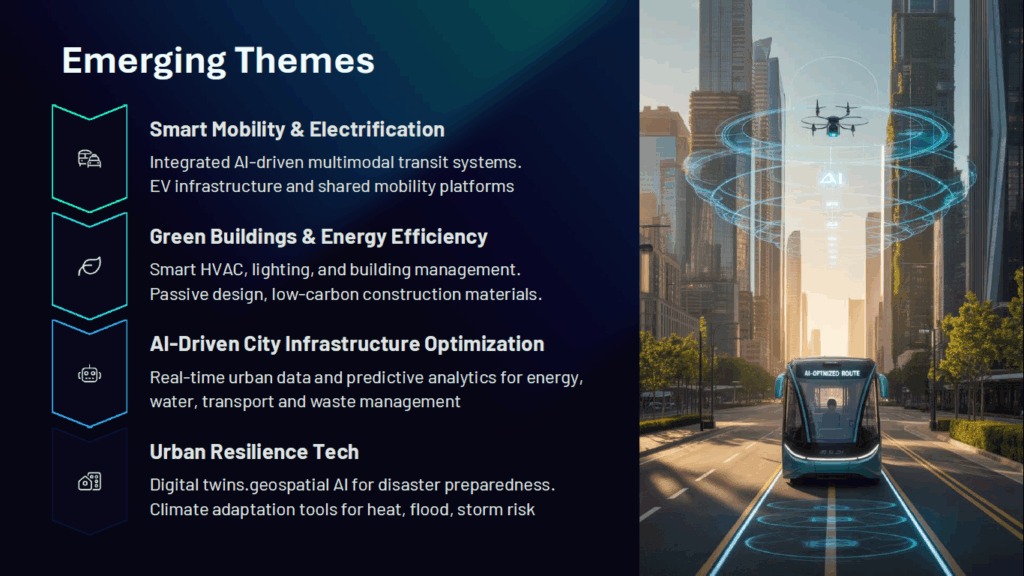 Emerging Themes

Smart Mobility & Electrification

Integrated AI-driven multimodal transit systems. EV infrastructure and shared mobility platforms

Green Buildings & Energy Efficiency

Smart HVAC, lighting, and building management. Passive design, low-carbon construction materials.

AI-Driven City Infrastructure Optimization

Real-time urban data and predictive analytics for energy, water, transport and waste management

Urban Resilience Tech

Digital twins.geospatial AI for disaster preparedness. Climate adaptation tools for heat, flood, storm risk

AI

AI-OPTIMIZED ROUTE